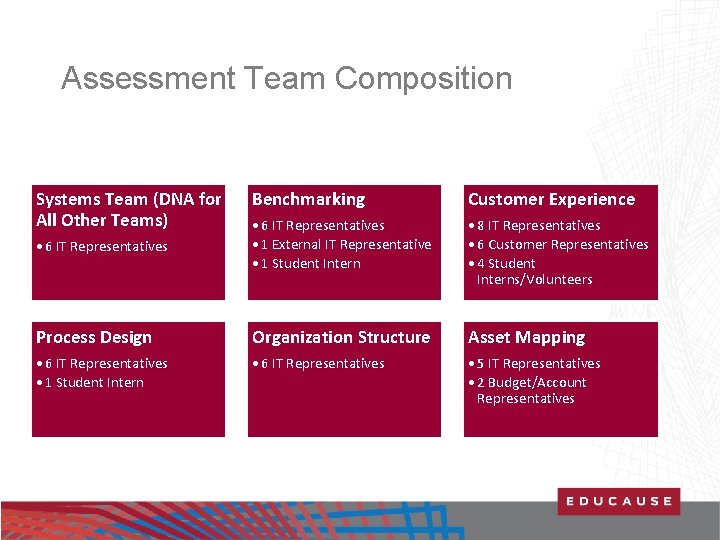 Assessment Team Composition

Systems Team (DNA for All Other Teams)
• 6 IT Representatives

Benchmarking
• 6 IT Representatives
• 1 External IT Representative
• 1 Student Intern

Customer Experience
• 8 IT Representatives
• 6 Customer Representatives
• 4 Student Interns/Volunteers

Process Design
• 6 IT Representatives
• 1 Student Intern

Organization Structure
• 6 IT Representatives

Asset Mapping
• 5 IT Representatives
• 2 Budget/Account Representatives

EDUCAUSE